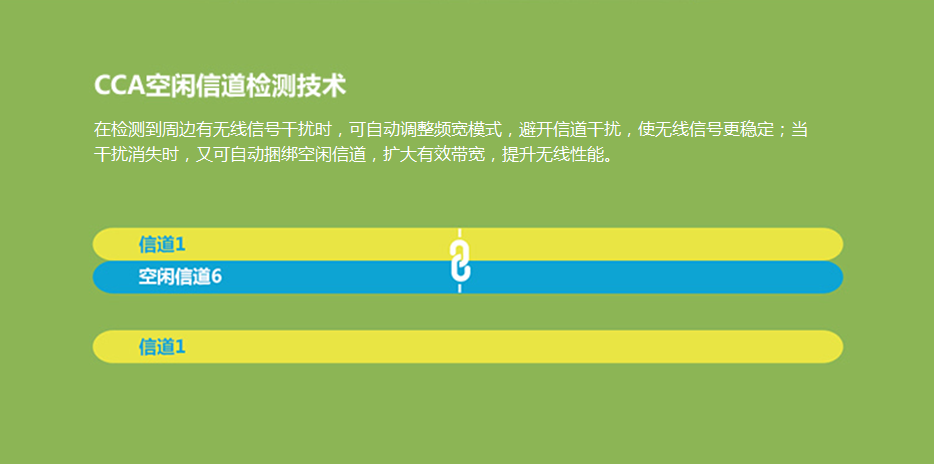 CCA空闲信道检测技术

在检测到周边有无线信号干扰时，可自动调整频宽模式，避开信道干扰，使无线信号更稳定；当干扰消失时，又可自动捆绑空闲信道，扩大有效带宽，提升无线性能。

信道1
空闲信道6

信道1